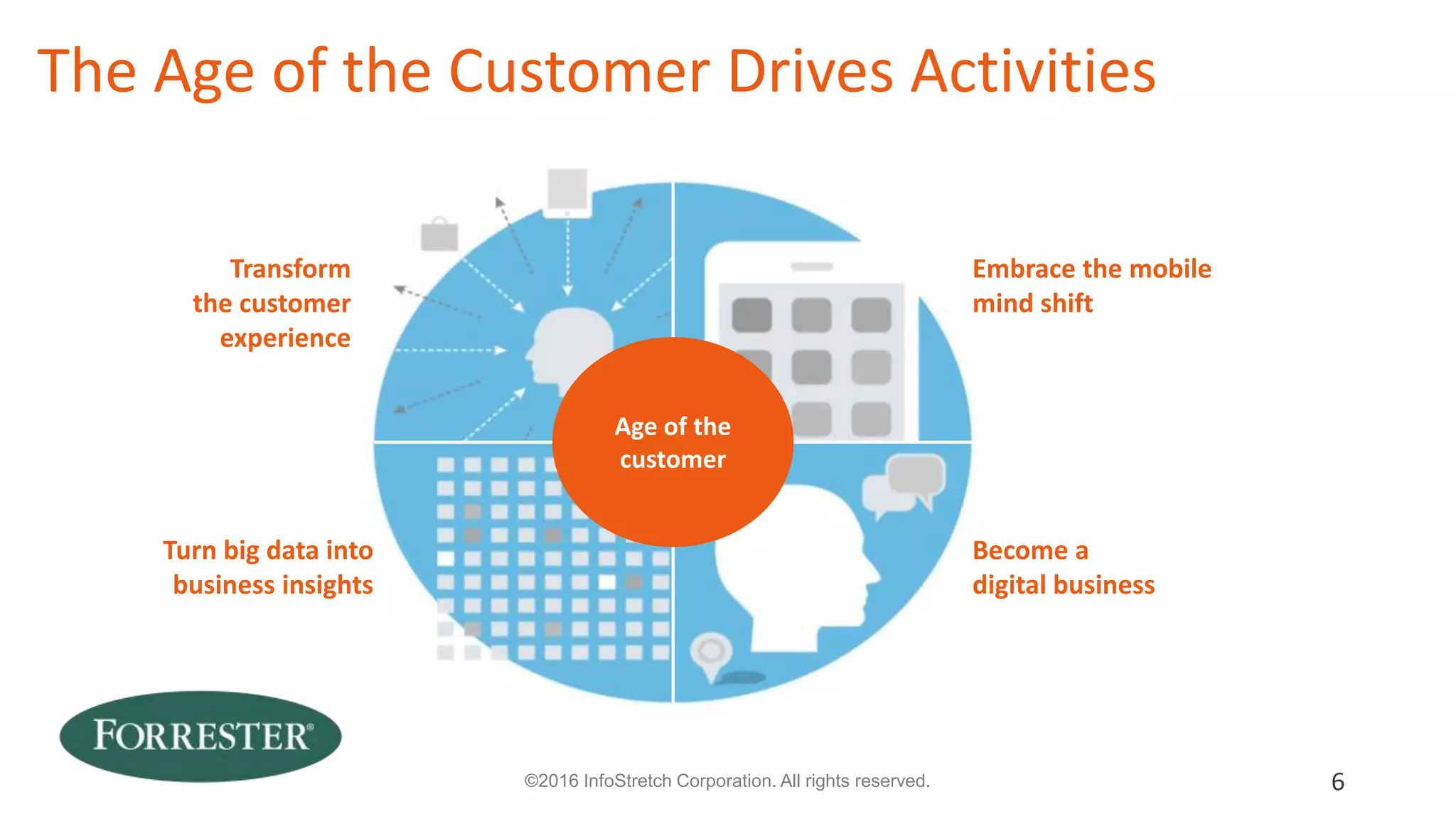 The Age of the Customer Drives Activities

Transform the customer experience

Embrace the mobile mind shift

Age of the customer

Turn big data into business insights

Become a digital business

FORRESTER®

©2016 InfoStretch Corporation. All rights reserved.

6